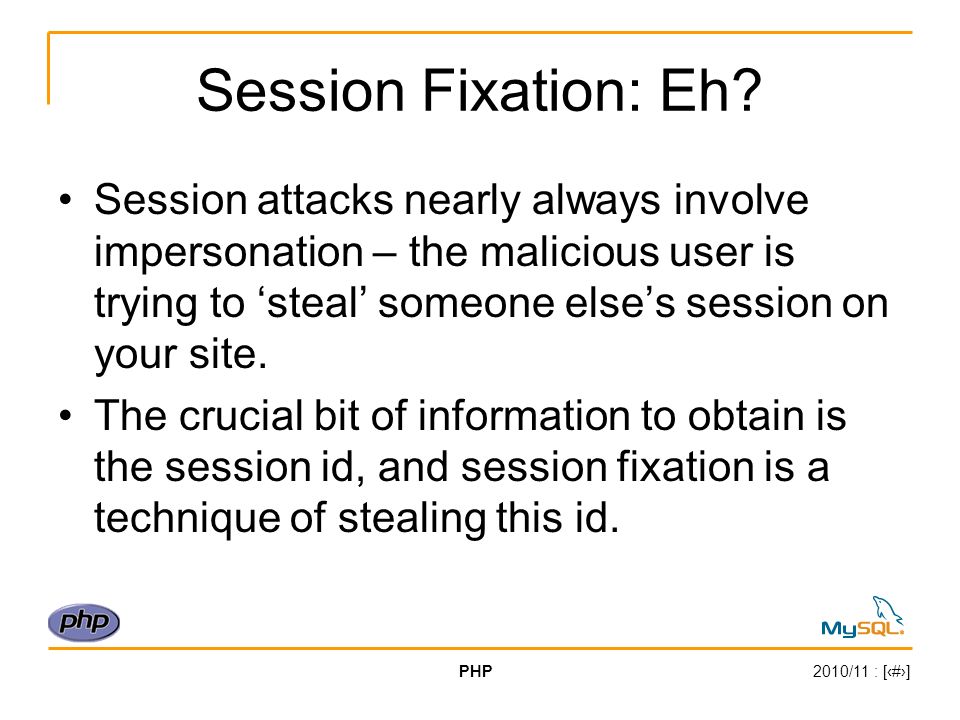 Session Fixation: Eh?

• Session attacks nearly always involve impersonation – the malicious user is trying to ‘steal’ someone else’s session on your site.

• The crucial bit of information to obtain is the session id, and session fixation is a technique of stealing this id.

php

MySQL

PHP

2010/11 : [‹#›]